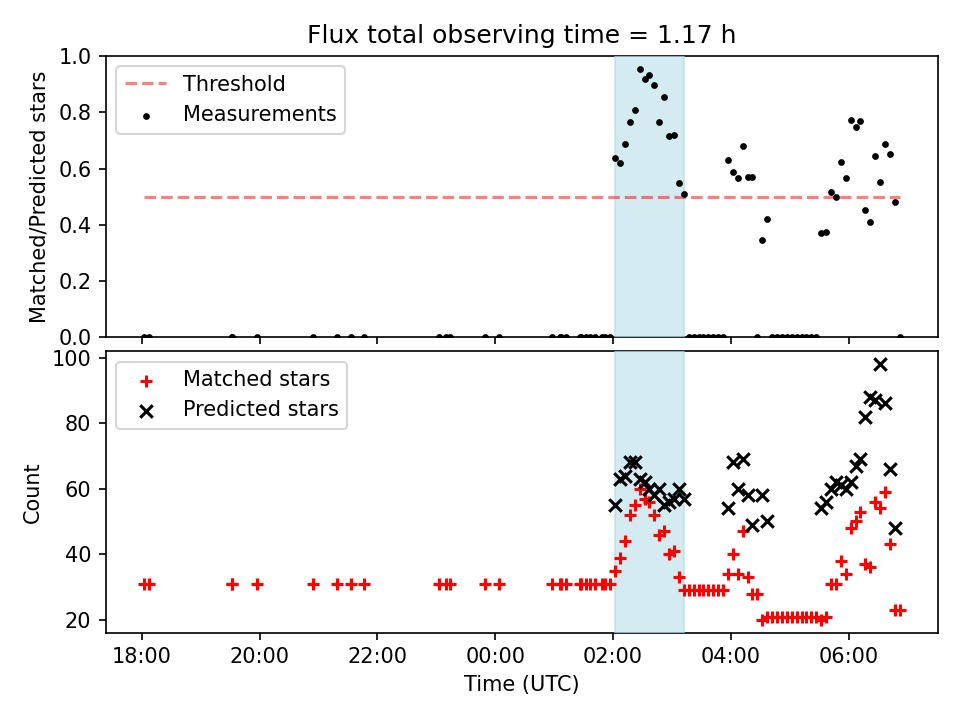 Flux total observing time = 1.17 h

Threshold
Measurements

Matched/Predicted stars

1.0
0.8
0.6
0.4
0.2
0.0

Matched stars
Predicted stars

Count

100
80
60
40
20

18:00
20:00
22:00
00:00
02:00
04:00
06:00

Time (UTC)